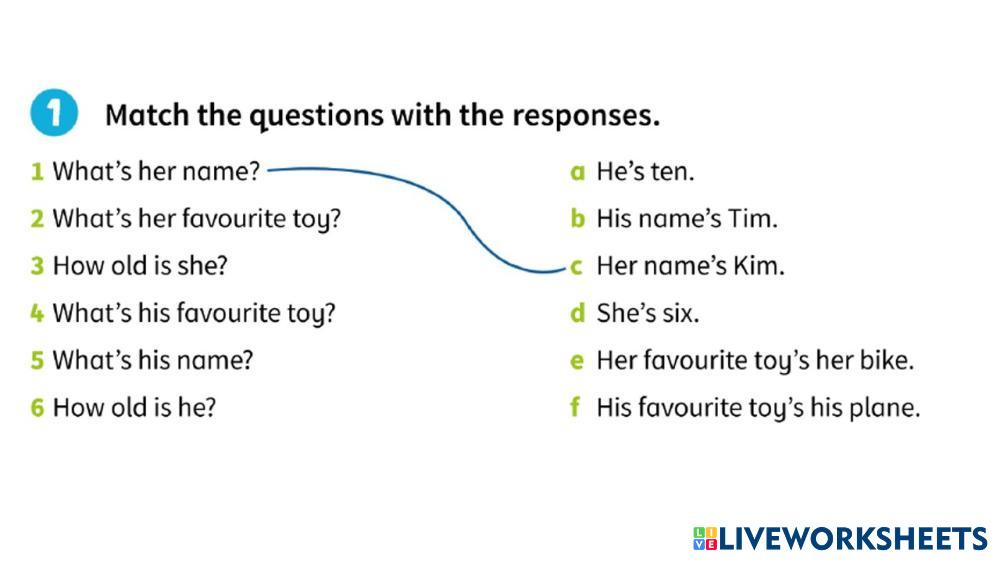 1 Match the questions with the responses.

1 What's her name?
2 What's her favourite toy?
3 How old is she?
4 What's his favourite toy?
5 What's his name?
6 How old is he?

a He's ten.
b His name's Tim.
c Her name's Kim.
d She's six.
e Her favourite toy's her bike.
f His favourite toy's his plane.

LIVEWORKSHEETS